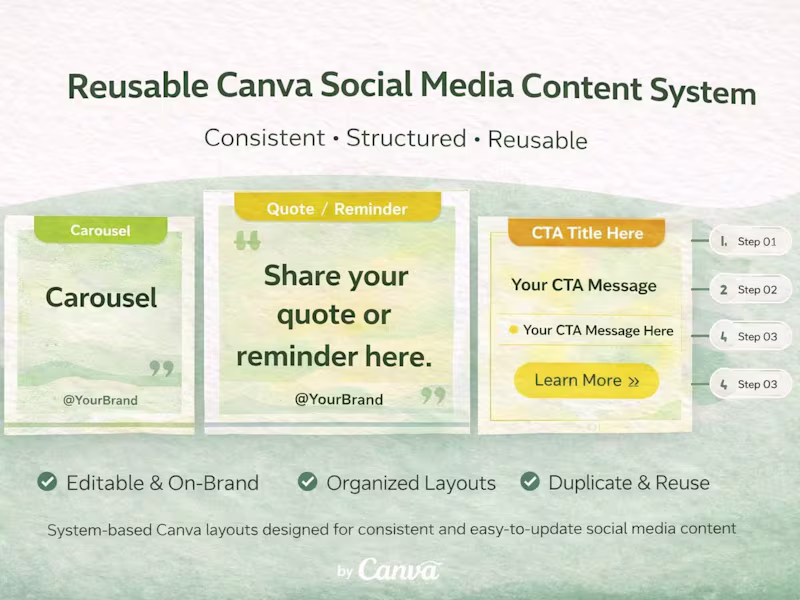 Reusable Canva Social Media Content System

Consistent • Structured • Reusable

Carousel

Carousel

@YourBrand

Quote / Reminder

Share your quote or reminder here.

@YourBrand

CTA Title Here

Your CTA Message

Your CTA Message Here

Learn More »

1. Step 01

2 Step 02

4 Step 03

4 Step 03

Editable & On-Brand

Organized Layouts

Duplicate & Reuse

System-based Canva layouts designed for consistent and easy-to-update social media content

by Canva